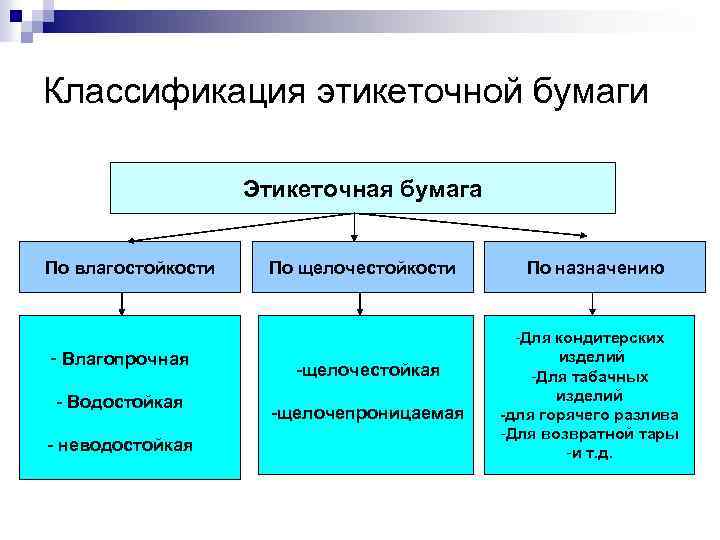 Классификация этикеточной бумаги

Этикеточная бумага

По влагостойкости

По щелочестойкости

По назначению

- Влагопрочная

- Водостойкая

- неводостойкая

-щелочестойкая

-щелочепроницаемая

-Для кондитерских изделий
-Для табачных изделий
-для горячего разлива
-Для возвратной тары
-и т.д.